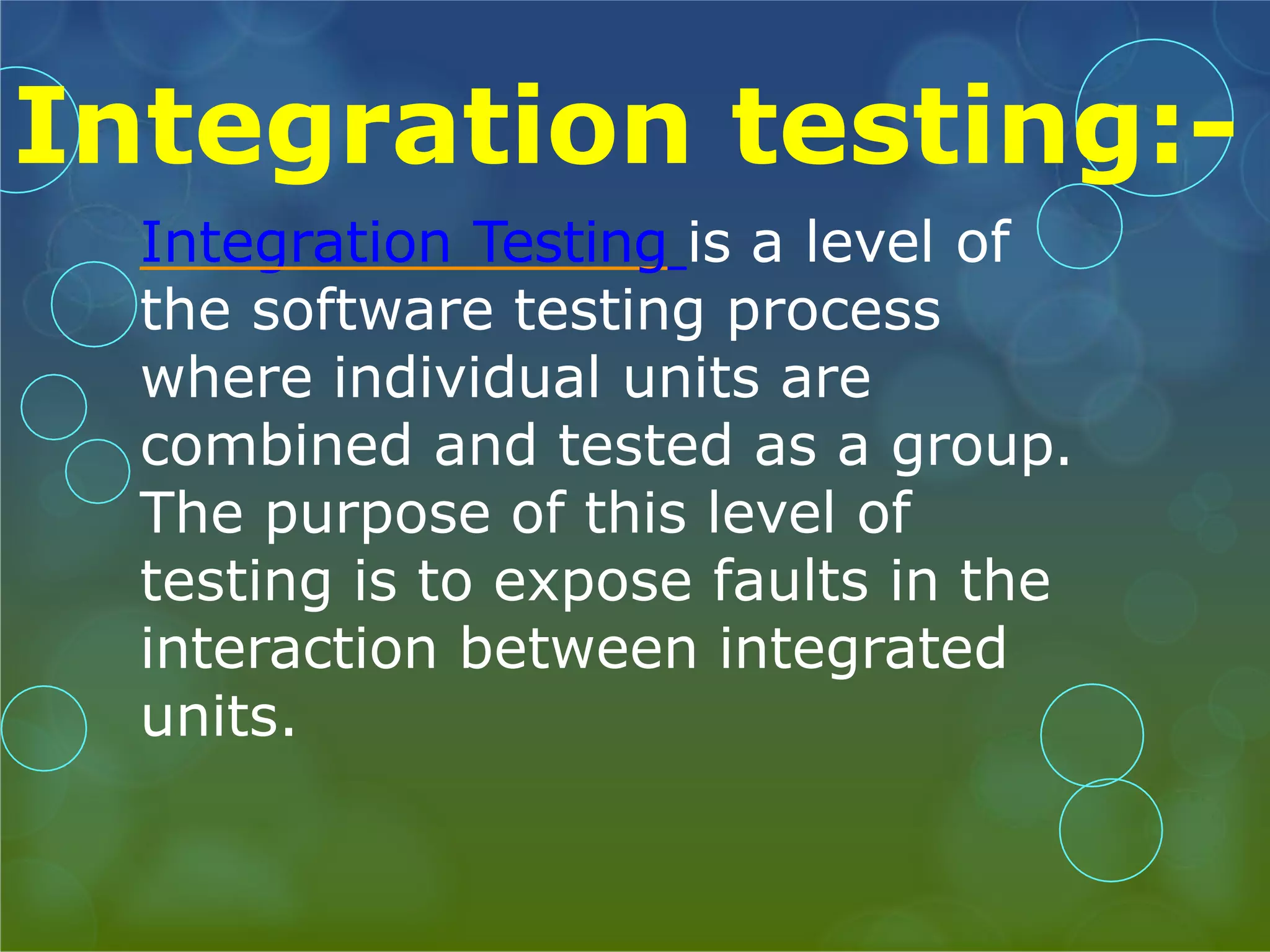 Integration testing:-

Integration Testing is a level of the software testing process where individual units are combined and tested as a group. The purpose of this level of testing is to expose faults in the interaction between integrated units.